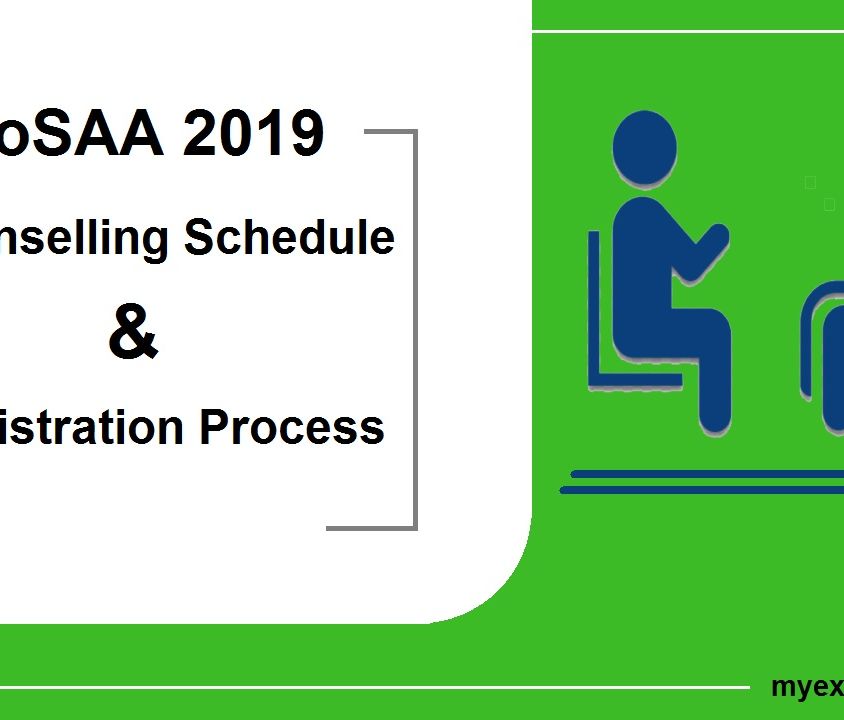 oSAA 2019

nselling Schedule

&

istration Process

myex